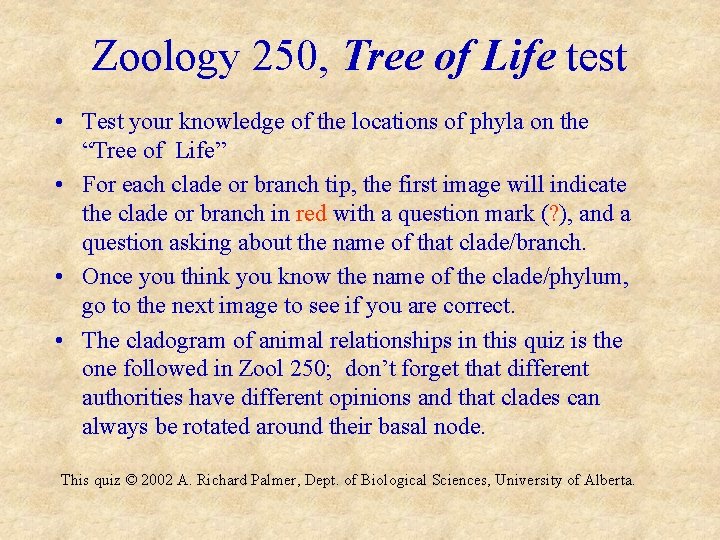 Zoology 250, Tree of Life test

• Test your knowledge of the locations of phyla on the "Tree of Life"
• For each clade or branch tip, the first image will indicate the clade or branch in red with a question mark (?), and a question asking about the name of that clade/branch.
• Once you think you know the name of the clade/phylum, go to the next image to see if you are correct.
• The cladogram of animal relationships in this quiz is the one followed in Zool 250; don't forget that different authorities have different opinions and that clades can always be rotated around their basal node.

This quiz © 2002 A. Richard Palmer, Dept. of Biological Sciences, University of Alberta.